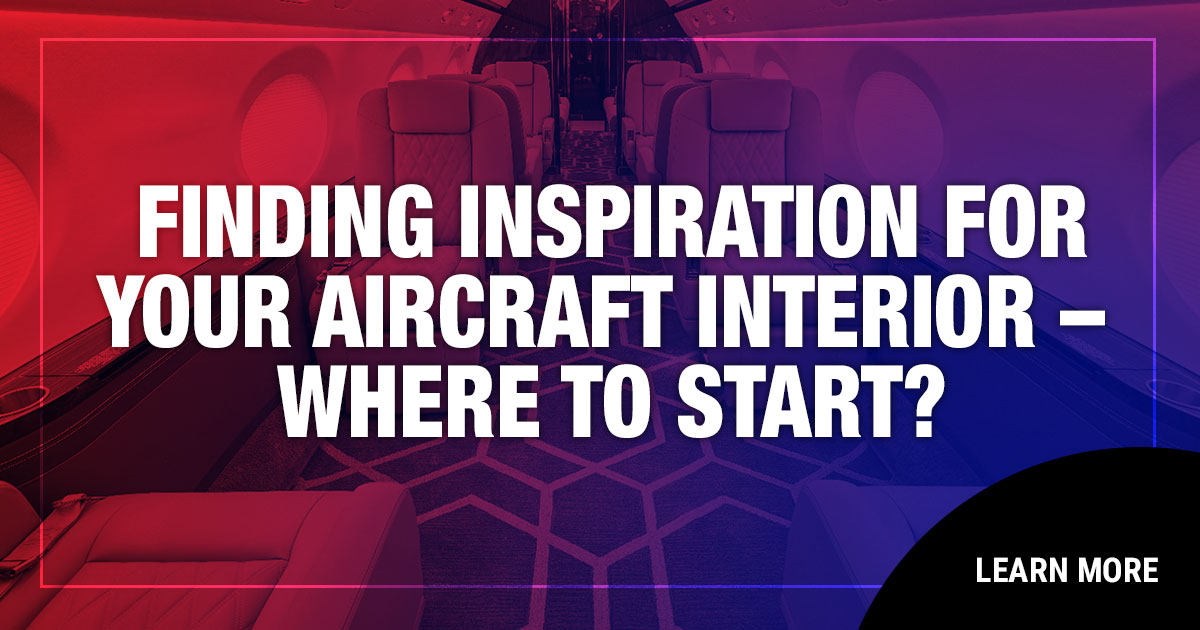 FINDING INSPIRATION FOR YOUR AIRCRAFT INTERIOR – WHERE TO START?

LEARN MORE